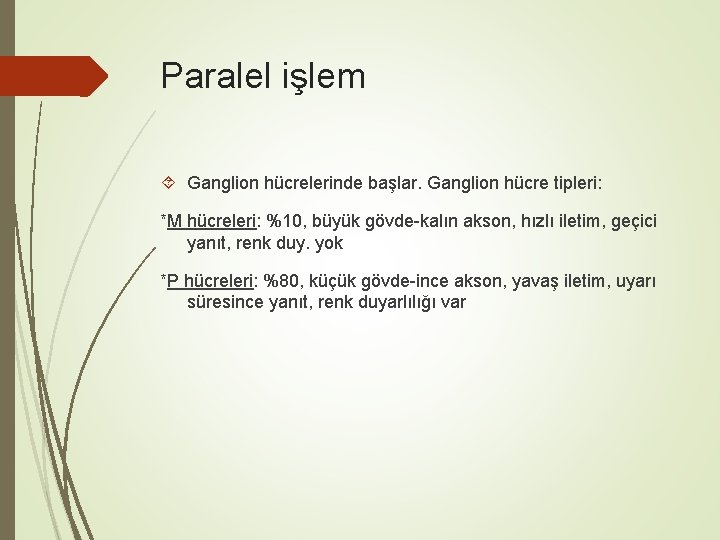 Paralel işlem

Ganglion hücrelerinde başlar. Ganglion hücre tipleri:

*M hücreleri: %10, büyük gövde-kalın akson, hızlı iletim, geçici yanıt, renk duy. yok

*P hücreleri: %80, küçük gövde-ince akson, yavaş iletim, uyarı süresince yanıt, renk duyarlılığı var